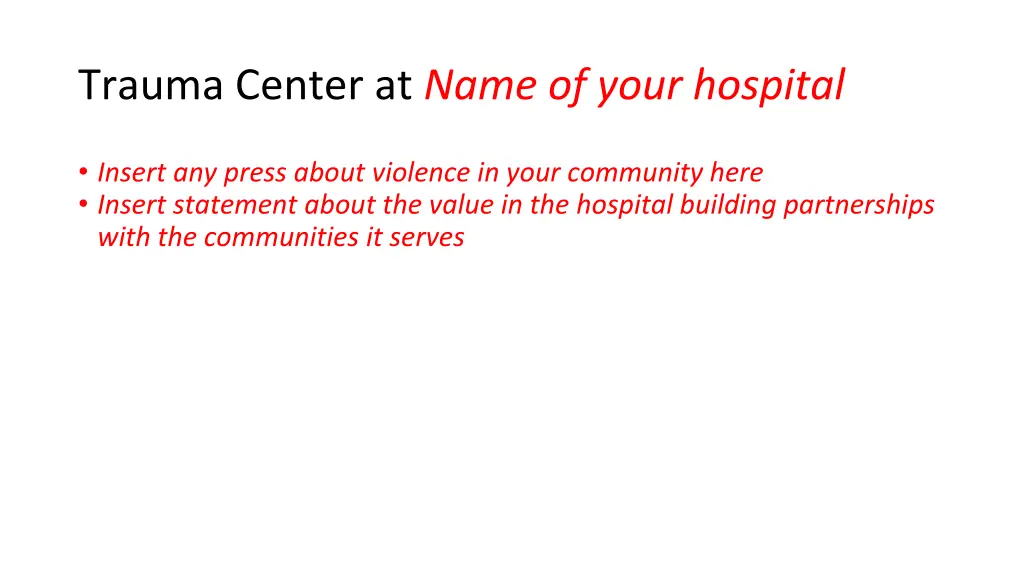 Trauma Center at Name of your hospital

• Insert any press about violence in your community here
• Insert statement about the value in the hospital building partnerships with the communities it serves